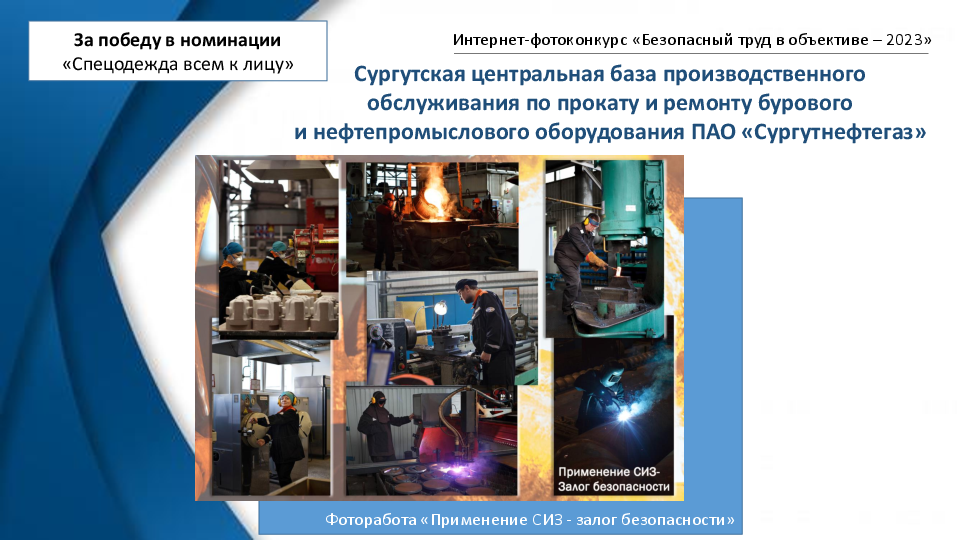 За победу в номинации
«Спецодежда всем к лицу»

Интернет-фотоконкурс «Безопасный труд в объективе – 2023»

Сургутская центральная база производственного обслуживания по прокату и ремонту бурового и нефтепромыслового оборудования ПАО «Сургутнефтегаз»

Применение СИЗ-
Залог безопасности

Фоторабота «Применение СИЗ - залог безопасности»